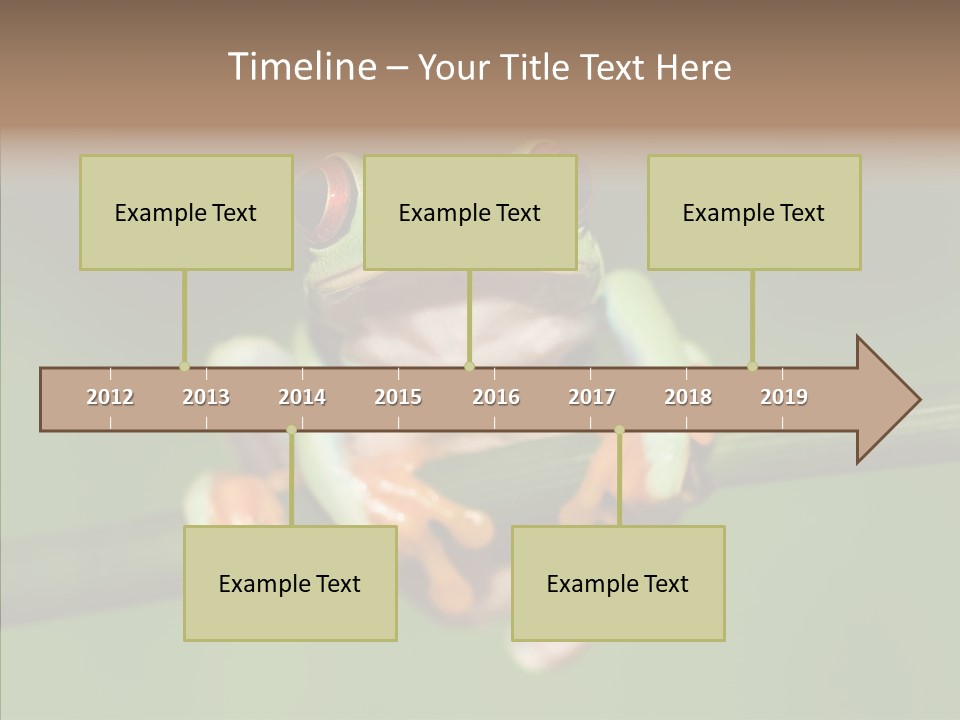 Timeline – Your Title Text Here

Example Text

Example Text

Example Text

2012 2013 2014 2015 2016 2017 2018 2019

Example Text

Example Text